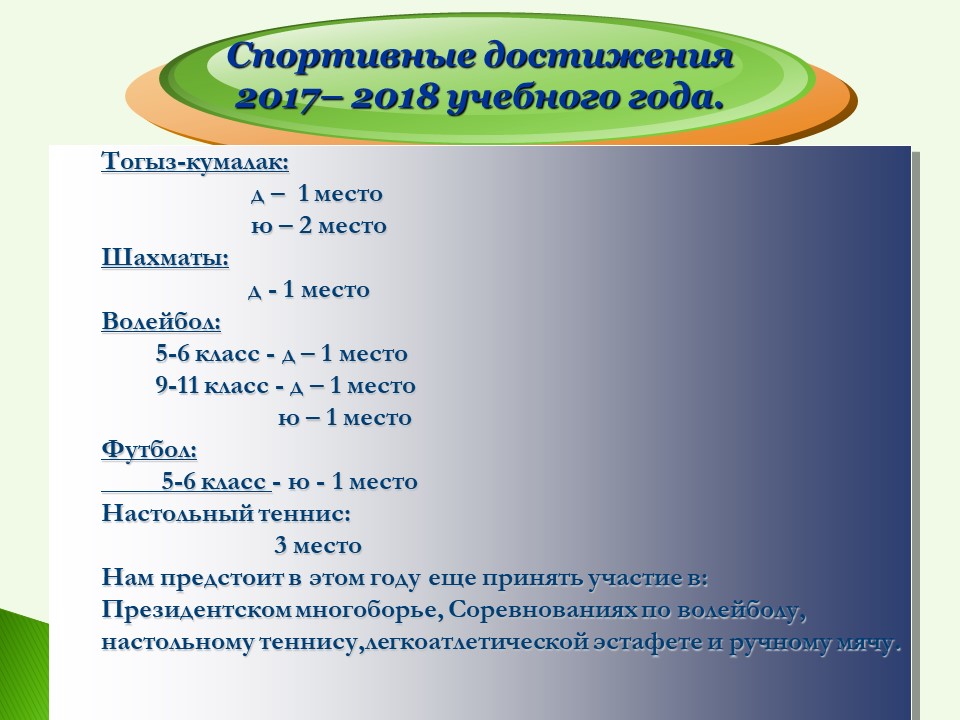 Спортивные достижения 2017– 2018 учебного года.

Тогыз-кумалак:
д – 1 место
ю – 2 место
Шахматы:
д - 1 место
Волейбол:
5-6 класс - д – 1 место
9-11 класс - д – 1 место
ю – 1 место
Футбол:
5-6 класс - ю - 1 место
Настольный теннис:
3 место
Нам предстоит в этом году еще принять участие в: Президентском многоборье, Соревнованиях по волейболу, настольному теннису,легкоатлетической эстафете и ручному мячу.